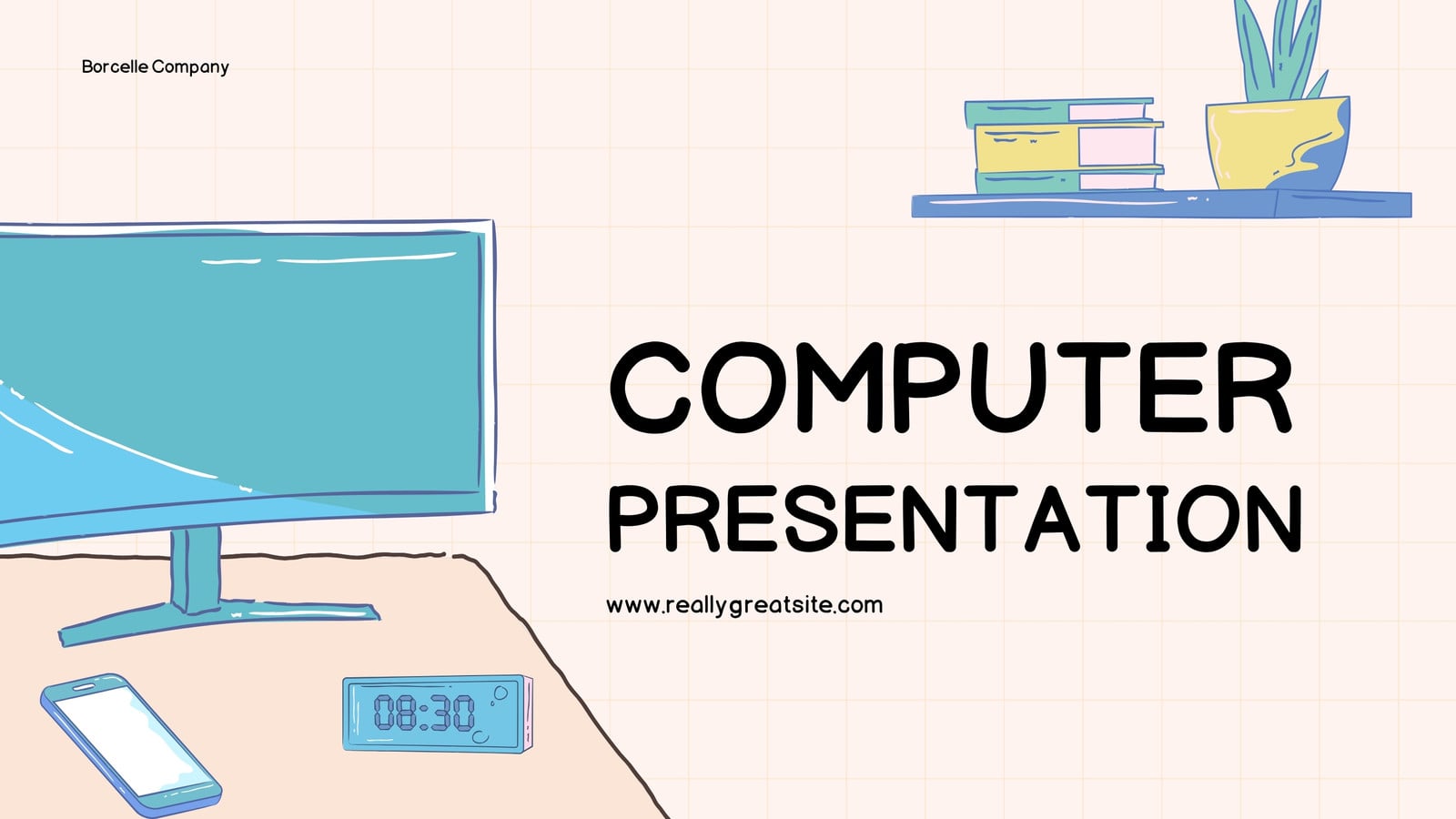 Borcelle Company

COMPUTER
PRESENTATION

www.reallygreatsite.com

08:30